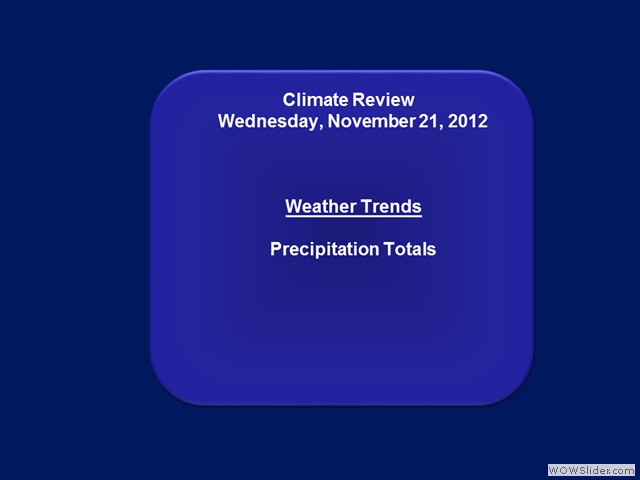 Climate Review
Wednesday, November 21, 2012

Weather Trends

Precipitation Totals

WOWSlider.com